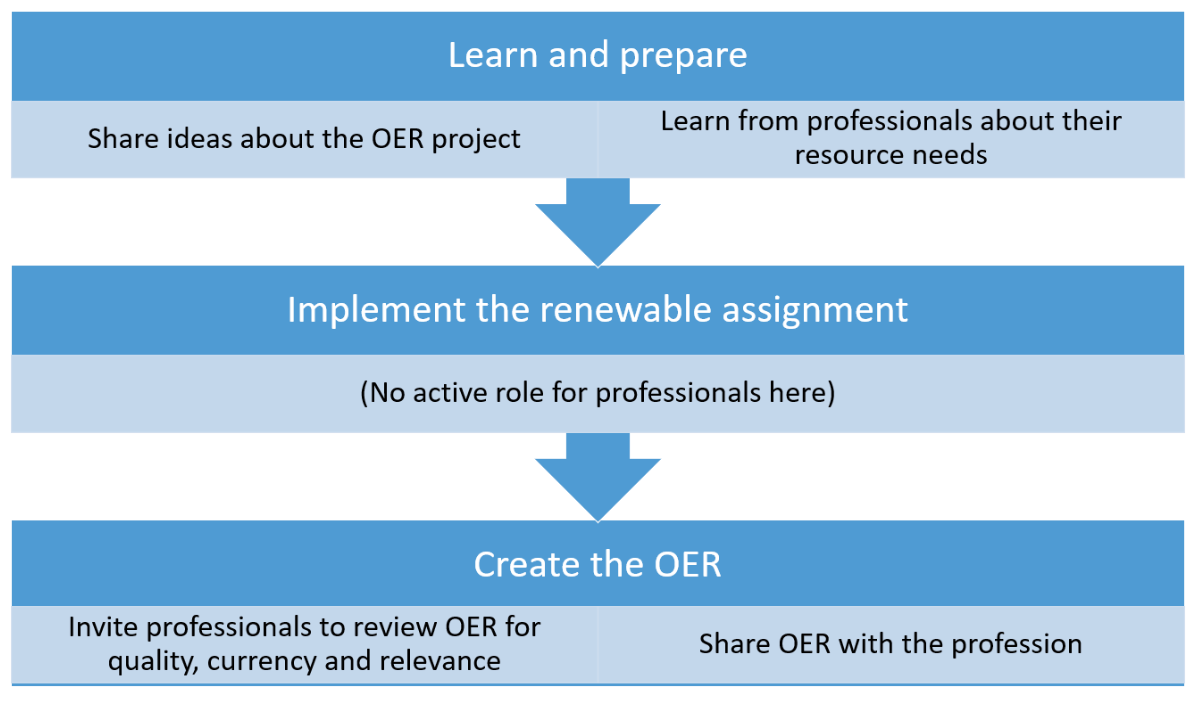 Learn and prepare

Share ideas about the OER project

Learn from professionals about their resource needs

Implement the renewable assignment

(No active role for professionals here)

Create the OER

Invite professionals to review OER for quality, currency and relevance

Share OER with the profession